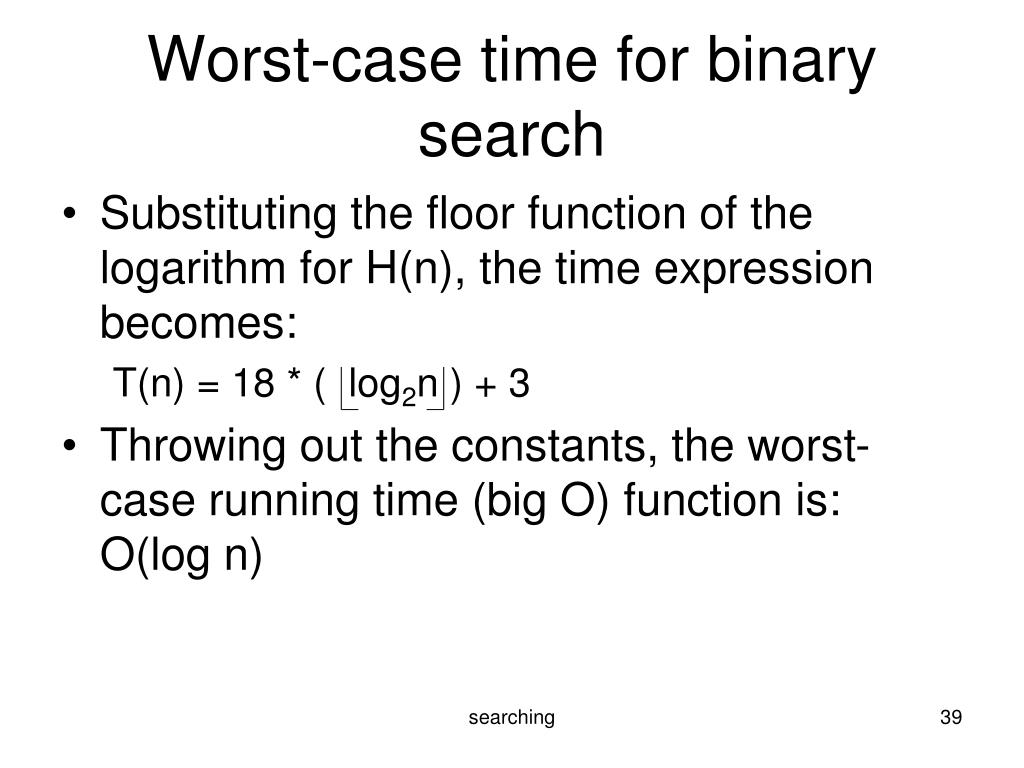 Worst-case time for binary search

• Substituting the floor function of the logarithm for H(n), the time expression becomes:

$T(n) = 18 * ( \lfloor \log_2 n \rfloor ) + 3$

• Throwing out the constants, the worst-case running time (big O) function is: O(log n)

searching

39